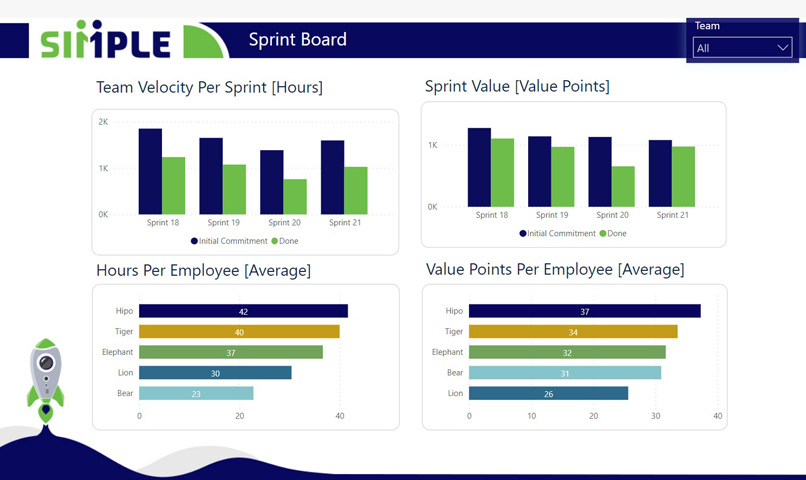 SIMPLE

Sprint Board

Team

All

Team Velocity Per Sprint [Hours]

2K

1K

0K

Sprint 18 Sprint 19 Sprint 20 Sprint 21

Initial Commitment Done

Sprint Value [Value Points]

1K

0K

Sprint 18 Sprint 19 Sprint 20 Sprint 21

Initial Commitment Done

Hours Per Employee [Average]

Hipo 42
Tiger 40
Elephant 37
Lion 30
Bear 23

0 20 40

Value Points Per Employee [Average]

Hipo 37
Tiger 34
Elephant 32
Bear 31
Lion 26

0 10 20 30 40